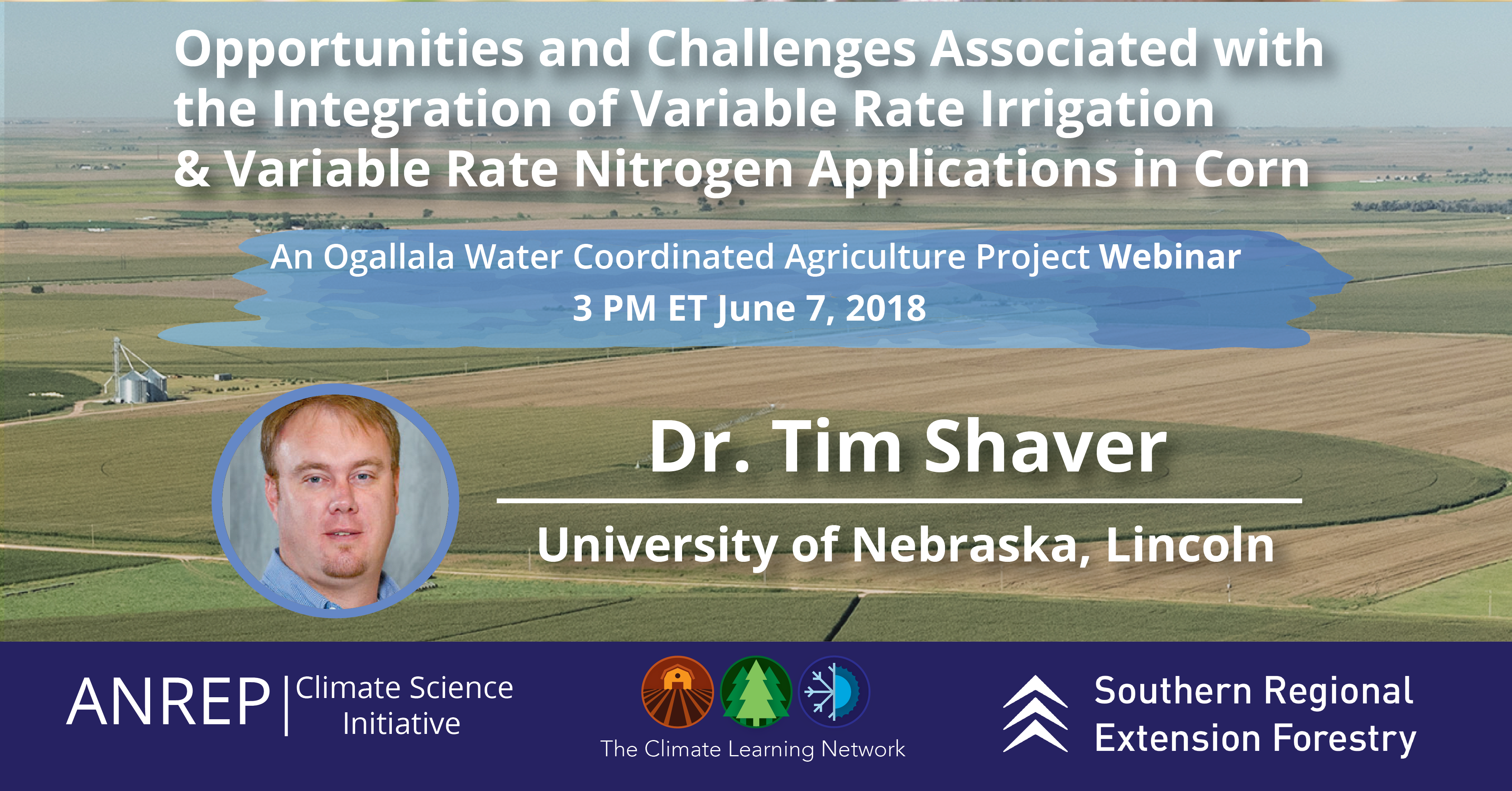 Opportunities and Challenges Associated with the Integration of Variable Rate Irrigation & Variable Rate Nitrogen Applications in Corn

An Ogallala Water Coordinated Agriculture Project Webinar
3 PM ET June 7, 2018

Dr. Tim Shaver

University of Nebraska, Lincoln

ANREP | Climate Science Initiative

The Climate Learning Network

Southern Regional Extension Forestry